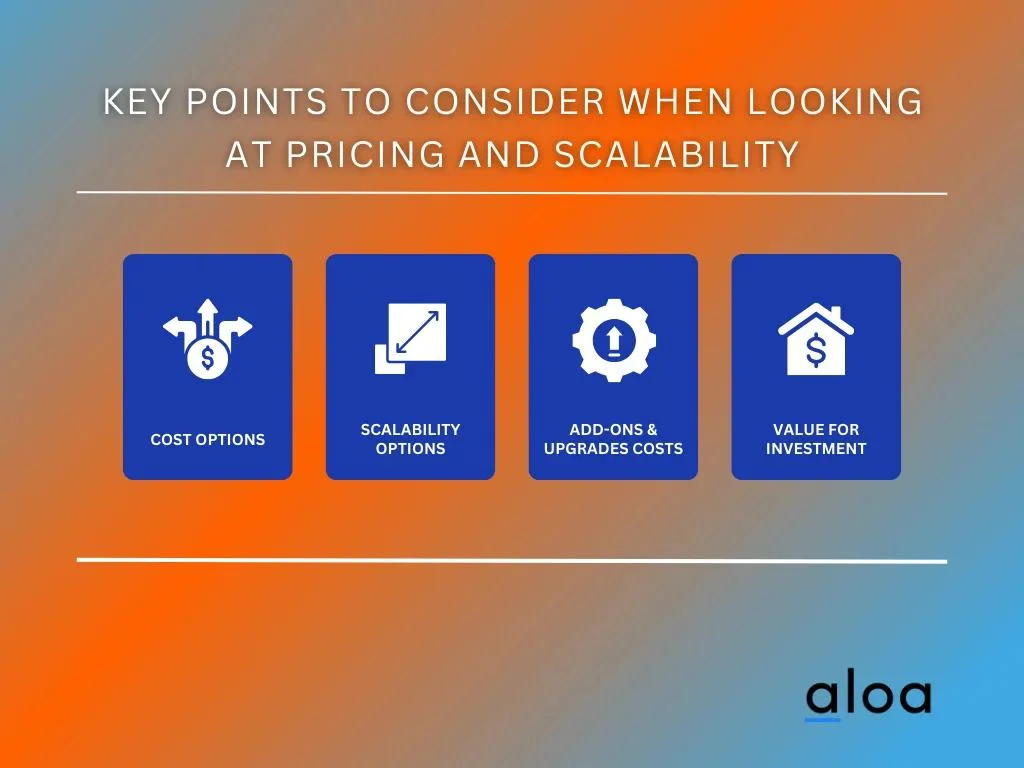 KEY POINTS TO CONSIDER WHEN LOOKING AT PRICING AND SCALABILITY

COST OPTIONS

SCALABILITY OPTIONS

ADD-ONS & UPGRADES COSTS

VALUE FOR INVESTMENT

aloa